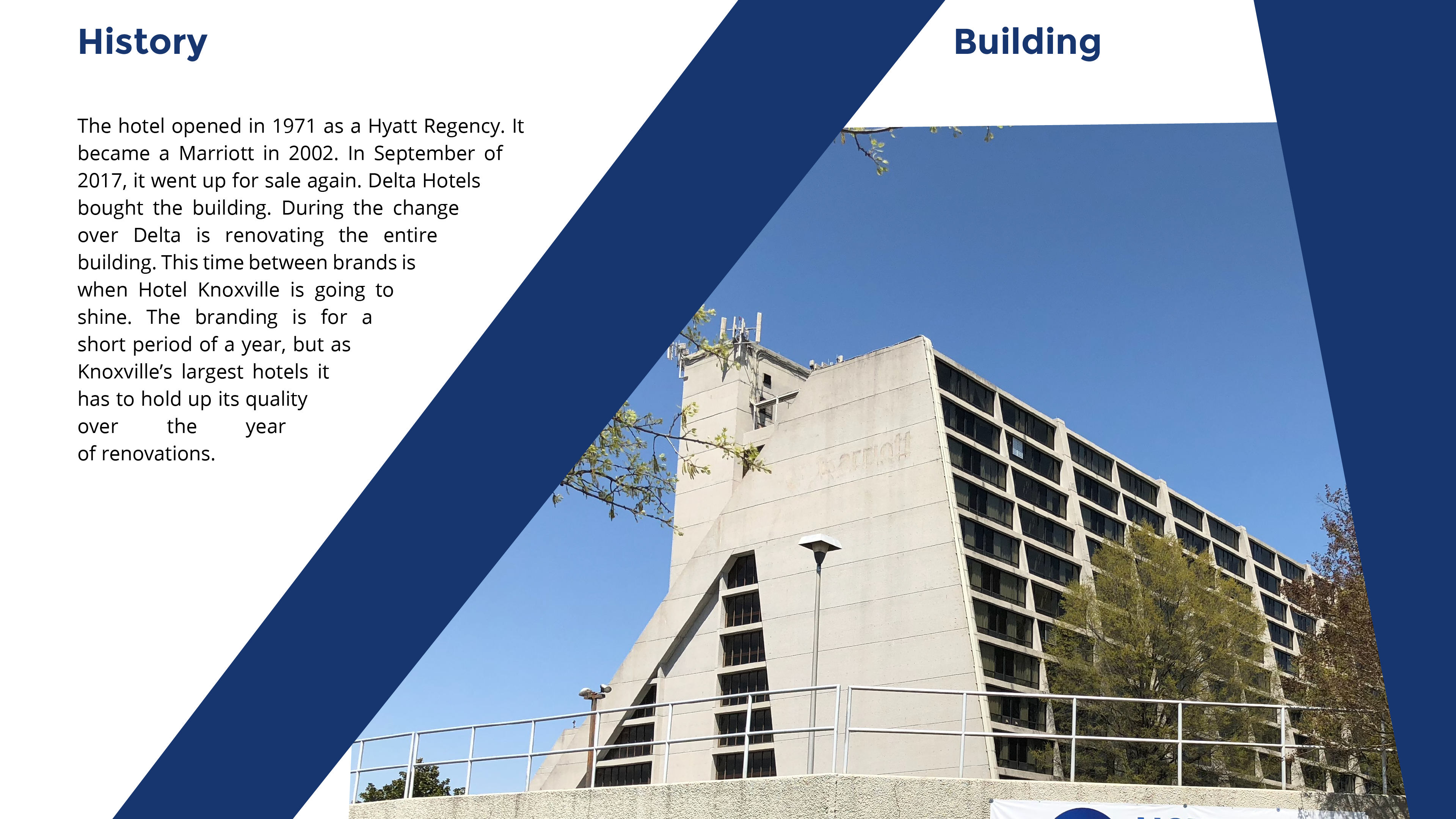 History

The hotel opened in 1971 as a Hyatt Regency. It became a Marriott in 2002. In September of 2017, it went up for sale again. Delta Hotels bought the building. During the change over Delta is renovating the entire building. This time between brands is when Hotel Knoxville is going to shine. The branding is for a short period of a year, but as Knoxville's largest hotels it has to hold up its quality over the year of renovations.

Building

Marriott